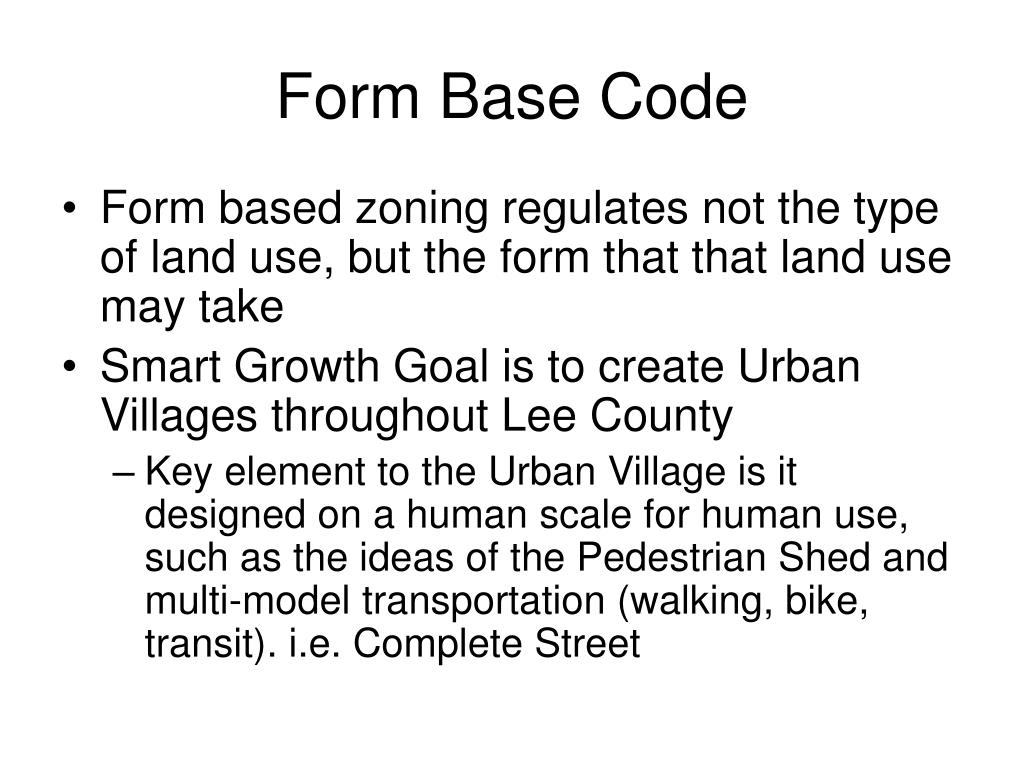 Form Base Code

• Form based zoning regulates not the type of land use, but the form that that land use may take

• Smart Growth Goal is to create Urban Villages throughout Lee County

– Key element to the Urban Village is it designed on a human scale for human use, such as the ideas of the Pedestrian Shed and multi-model transportation (walking, bike, transit). i.e. Complete Street